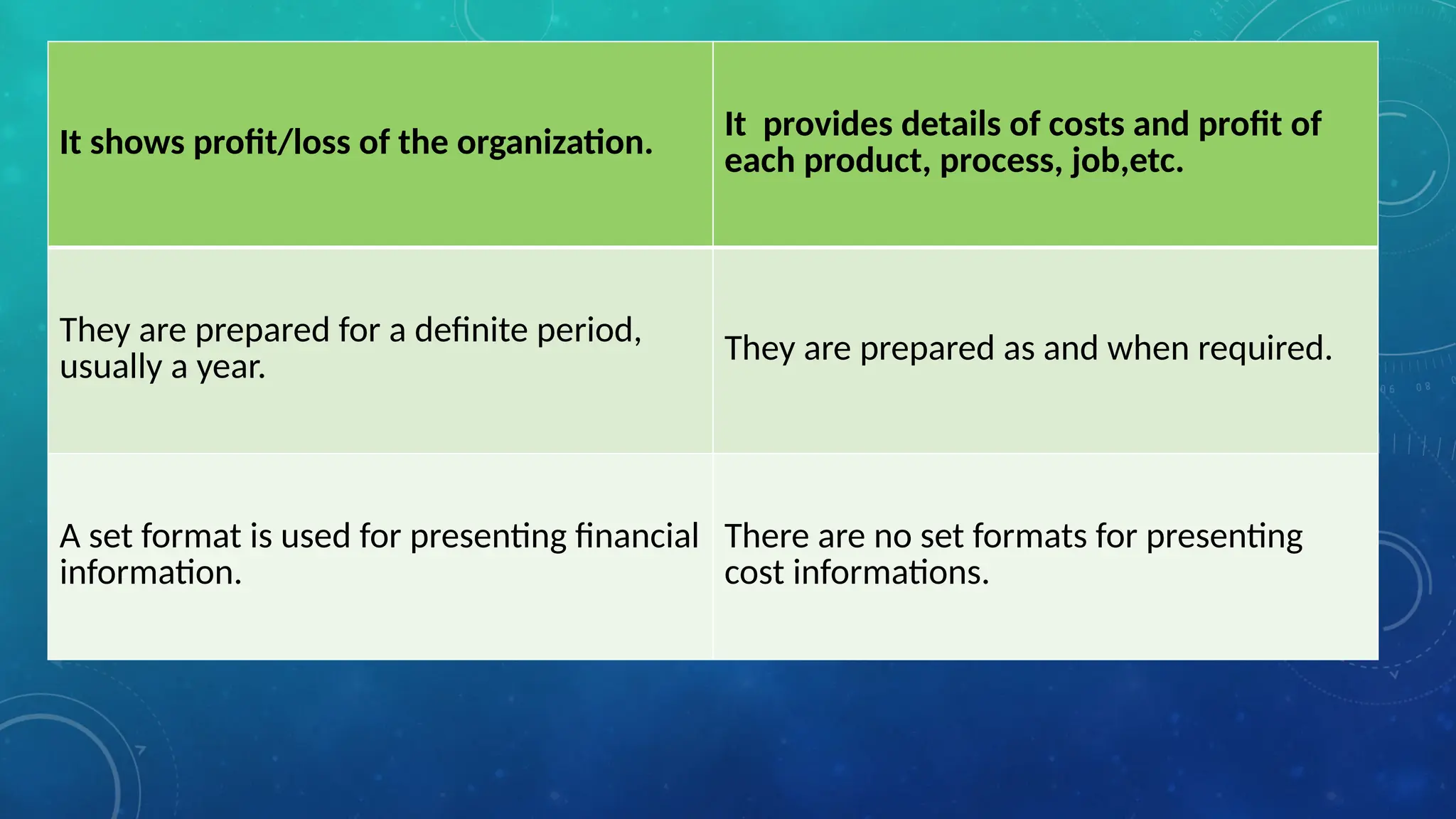 | It shows profit/loss of the organization. | It provides details of costs and profit of each product, process, job,etc. |
|---|---|
| They are prepared for a definite period, usually a year. | They are prepared as and when required. |
| A set format is used for presenting financial information. | There are no set formats for presenting cost informations. |